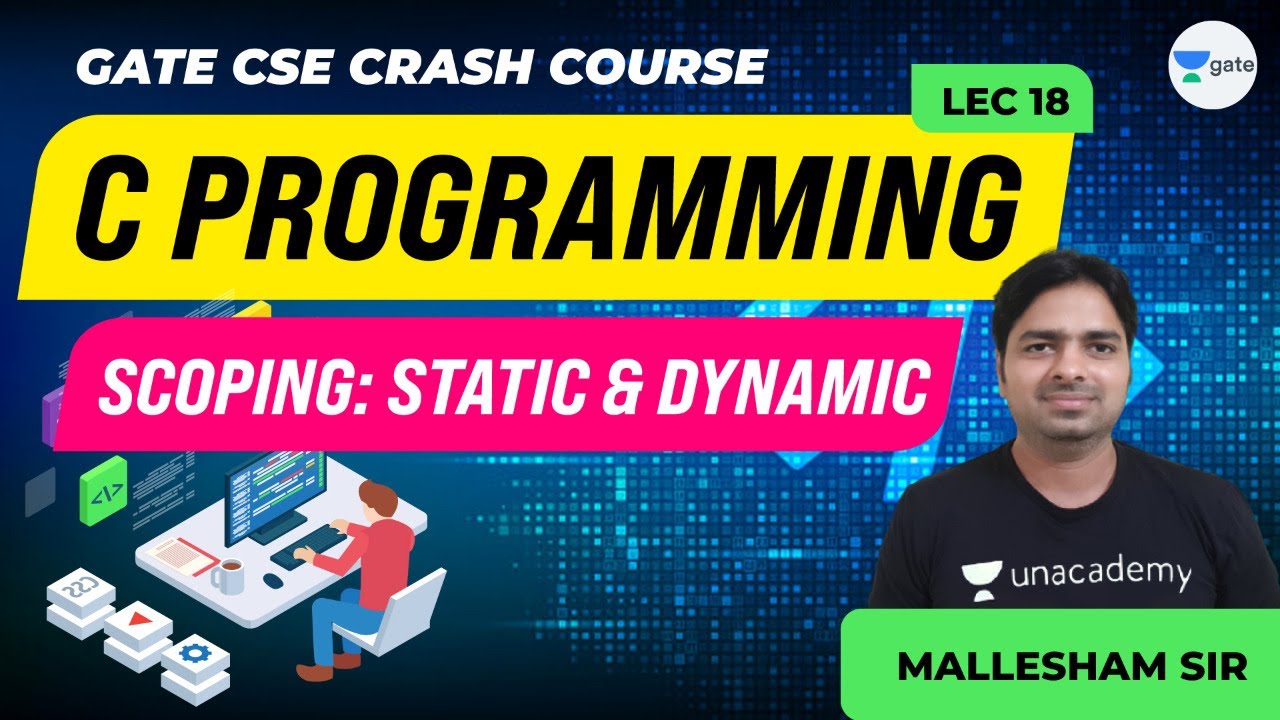 GATE CSE CRASH COURSE

gate

LEC 18

C PROGRAMMING

SCOPING: STATIC & DYNAMIC

</>

unacademy

MALLESHAM SIR